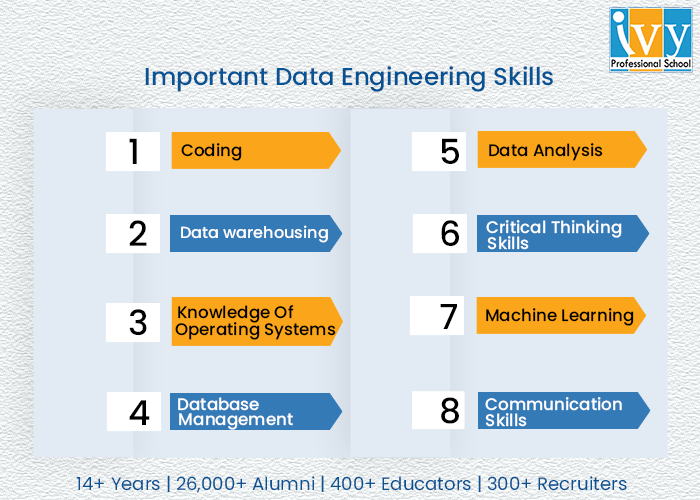 ivy
Professional School

Important Data Engineering Skills

1 Coding

2 Data warehousing

3 Knowledge Of Operating Systems

4 Database Management

5 Data Analysis

6 Critical Thinking Skills

7 Machine Learning

8 Communication Skills

14+ Years | 26,000+ Alumni | 400+ Educators | 300+ Recruiters